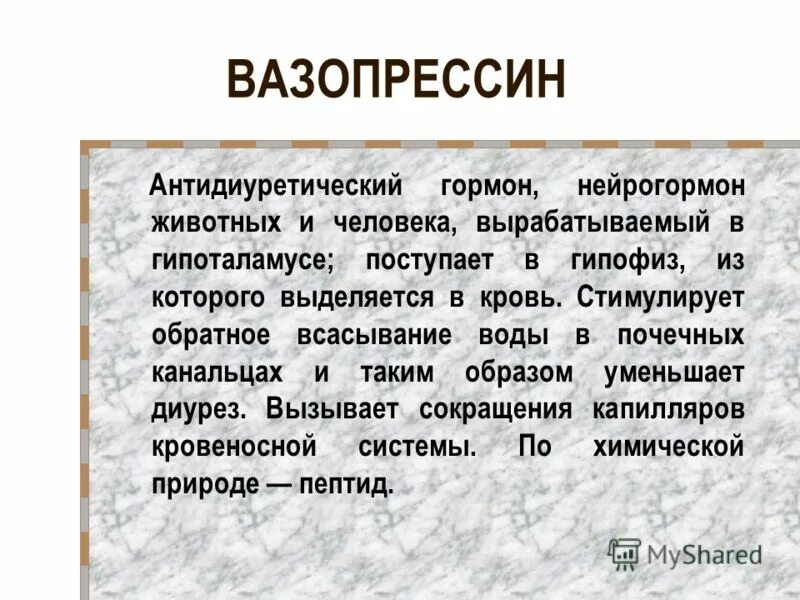 ВАЗОПРЕССИН

Антидиуретический гормон, нейрогормон животных и человека, вырабатываемый в гипоталамусе; поступает в гипофиз, из которого выделяется в кровь. Стимулирует обратное всасывание воды в почечных канальцах и таким образом уменьшает диурез. Вызывает сокращения капилляров кровеносной системы. По химической природе — пептид.

MyShared